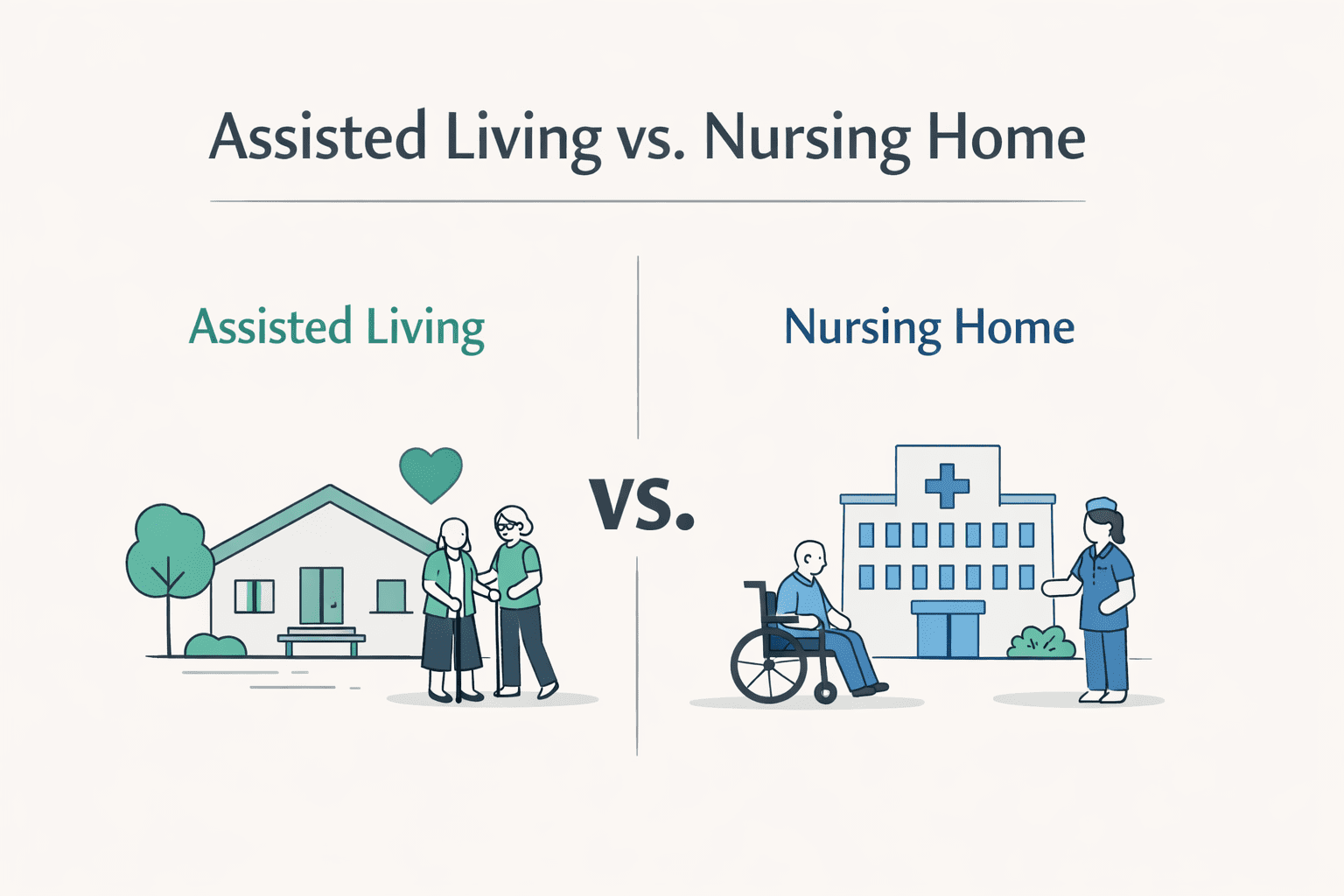 Assisted Living vs. Nursing Home

Assisted Living

VS.

Nursing Home